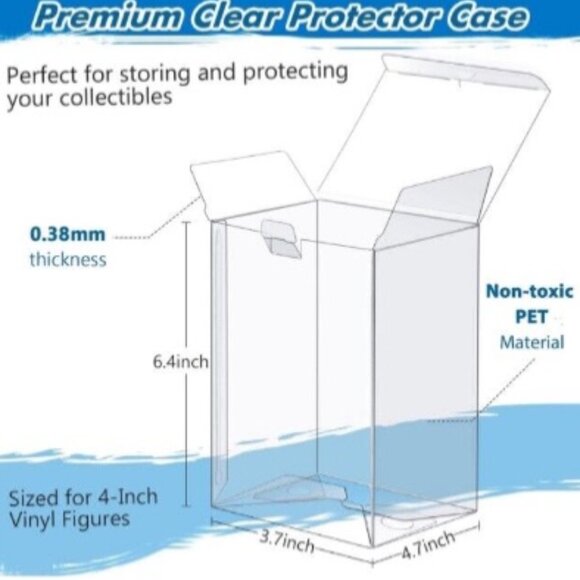 Premium Clear Protector Case

Perfect for storing and protecting your collectibles

0.38mm thickness

Non-toxic PET Material

6.4inch

Sized for 4-Inch Vinyl Figures

3.7inch

4.7inch